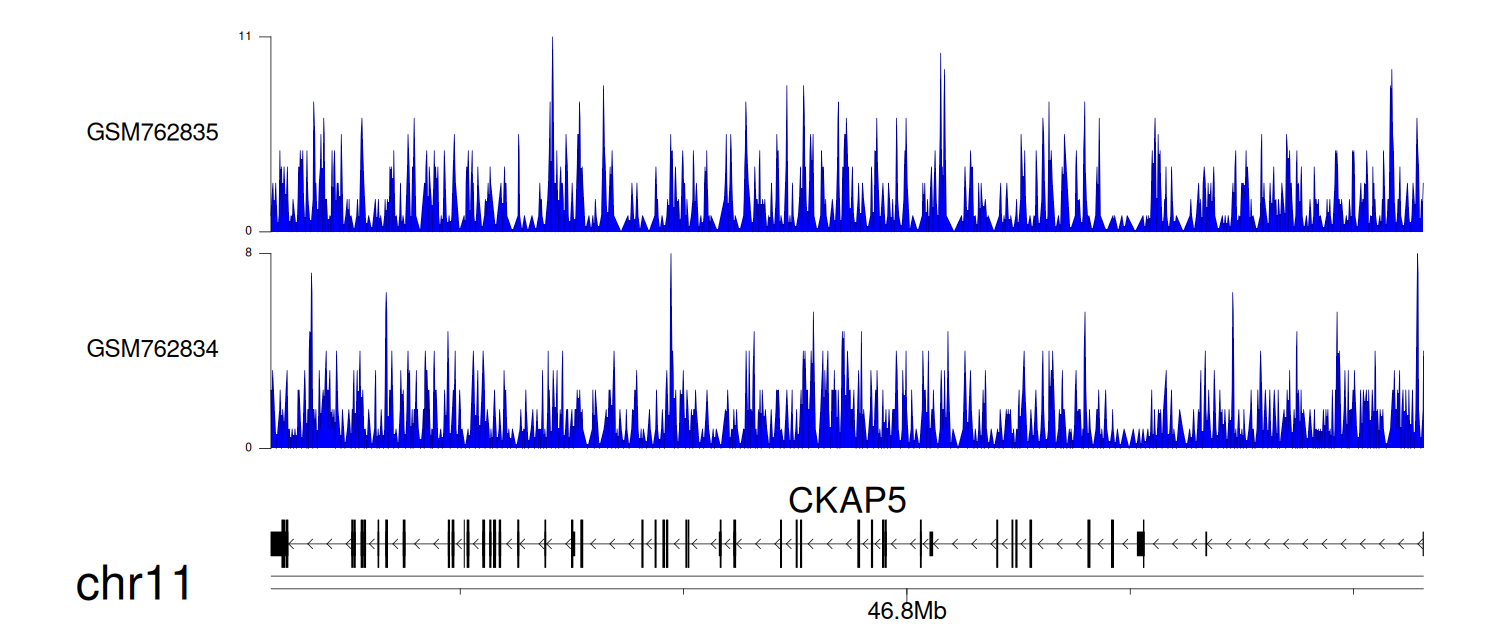 11

GSM762835

0

8

GSM762834

0

CKAP5

chr11

46.8Mb